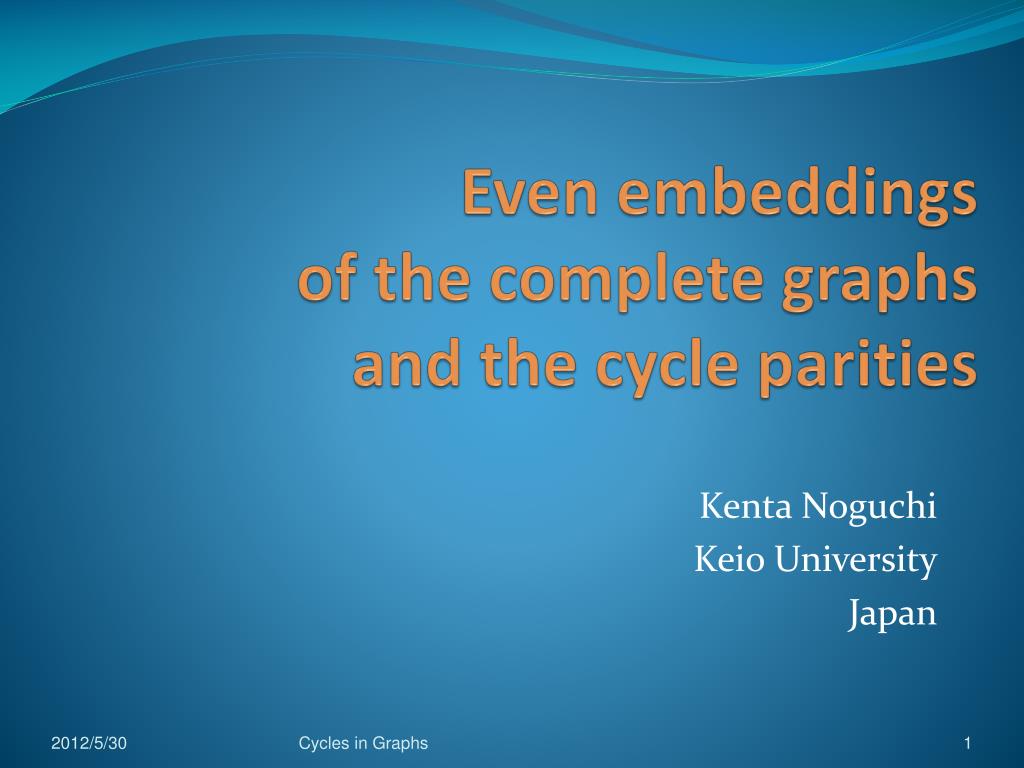 Even embeddings
of the complete graphs
and the cycle parities

Kenta Noguchi
Keio University
Japan

2012/5/30

Cycles in Graphs

1